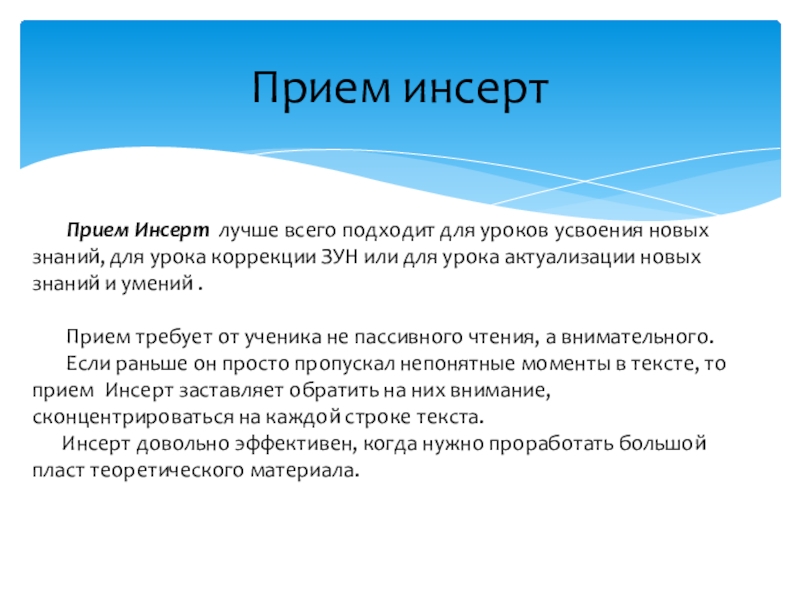 Прием инсерт

Прием Инсерт лучше всего подходит для уроков усвоения новых знаний, для урока коррекции ЗУН или для урока актуализации новых знаний и умений .

Прием требует от ученика не пассивного чтения, а внимательного.
Если раньше он просто пропускал непонятные моменты в тексте, то прием Инсерт заставляет обратить на них внимание, сконцентрироваться на каждой строке текста.
Инсерт довольно эффективен, когда нужно проработать большой пласт теоретического материала.